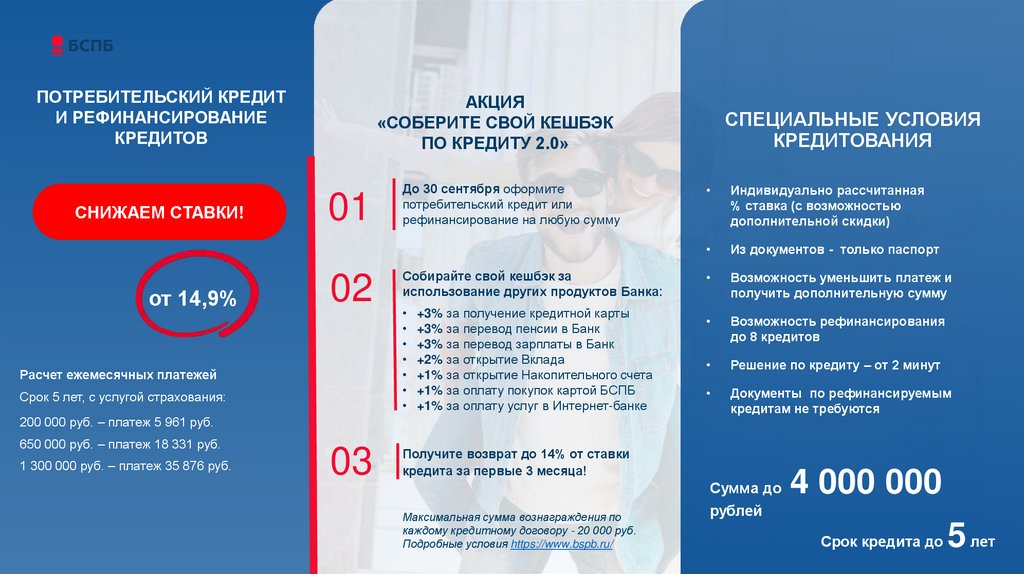 БСПБ

ПОТРЕБИТЕЛЬСКИЙ КРЕДИТ И РЕФИНАНСИРОВАНИЕ КРЕДИТОВ

СНИЖАЕМ СТАВКИ!

от 14,9%

Расчет ежемесячных платежей
Срок 5 лет, с услугой страхования:
200 000 руб. – платеж 5 961 руб.
650 000 руб. – платеж 18 331 руб.
1 300 000 руб. – платеж 35 876 руб.

АКЦИЯ
«СОБЕРИТЕ СВОЙ КЕШБЭК ПО КРЕДИТУ 2.0»

01 До 30 сентября оформите потребительский кредит или рефинансирование на любую сумму

02 Собирайте свой кешбэк за использование других продуктов Банка:
• +3% за получение кредитной карты
• +3% за перевод пенсии в Банк
• +3% за перевод зарплаты в Банк
• +2% за открытие Вклада
• +1% за открытие Накопительного счета
• +1% за оплату покупок картой БСПБ
• +1% за оплату услуг в Интернет-банке

03 Получите возврат до 14% от ставки кредита за первые 3 месяца!

Максимальная сумма вознаграждения по каждому кредитному договору - 20 000 руб. Подробные условия https://www.bspb.ru/

СПЕЦИАЛЬНЫЕ УСЛОВИЯ КРЕДИТОВАНИЯ

• Индивидуально рассчитанная % ставка (с возможностью дополнительной скидки)
• Из документов - только паспорт
• Возможность уменьшить платеж и получить дополнительную сумму
• Возможность рефинансирования до 8 кредитов
• Решение по кредиту – от 2 минут
• Документы по рефинансируемым кредитам не требуются

Сумма до 4 000 000 рублей

Срок кредита до 5 лет